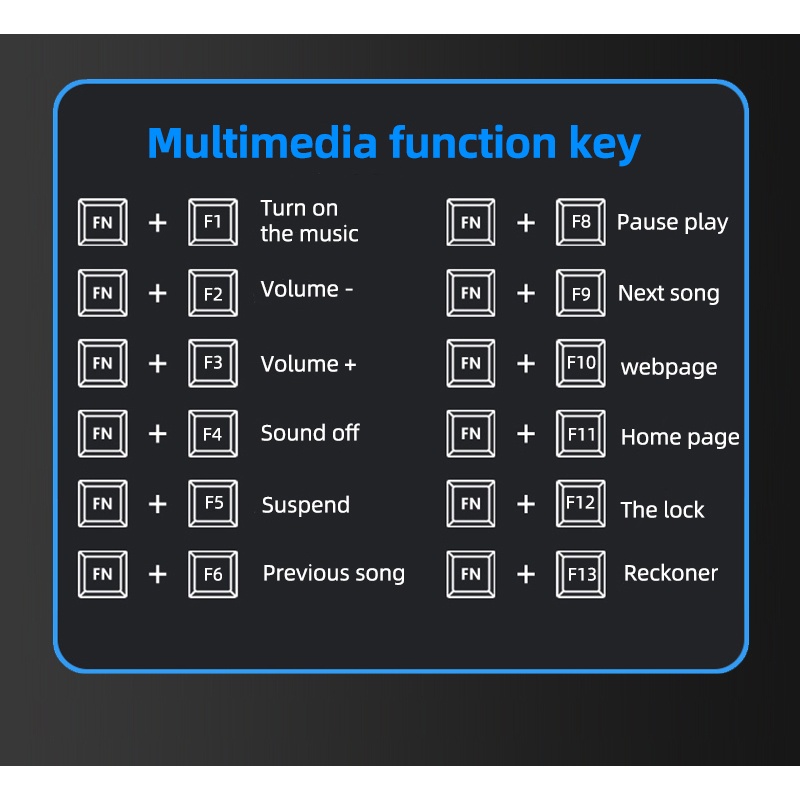 Multimedia function key

FN + F1 Turn on the music
FN + F2 Volume -
FN + F3 Volume +
FN + F4 Sound off
FN + F5 Suspend
FN + F6 Previous song

FN + F8 Pause play
FN + F9 Next song
FN + F10 webpage
FN + F11 Home page
FN + F12 The lock
FN + F13 Reckoner